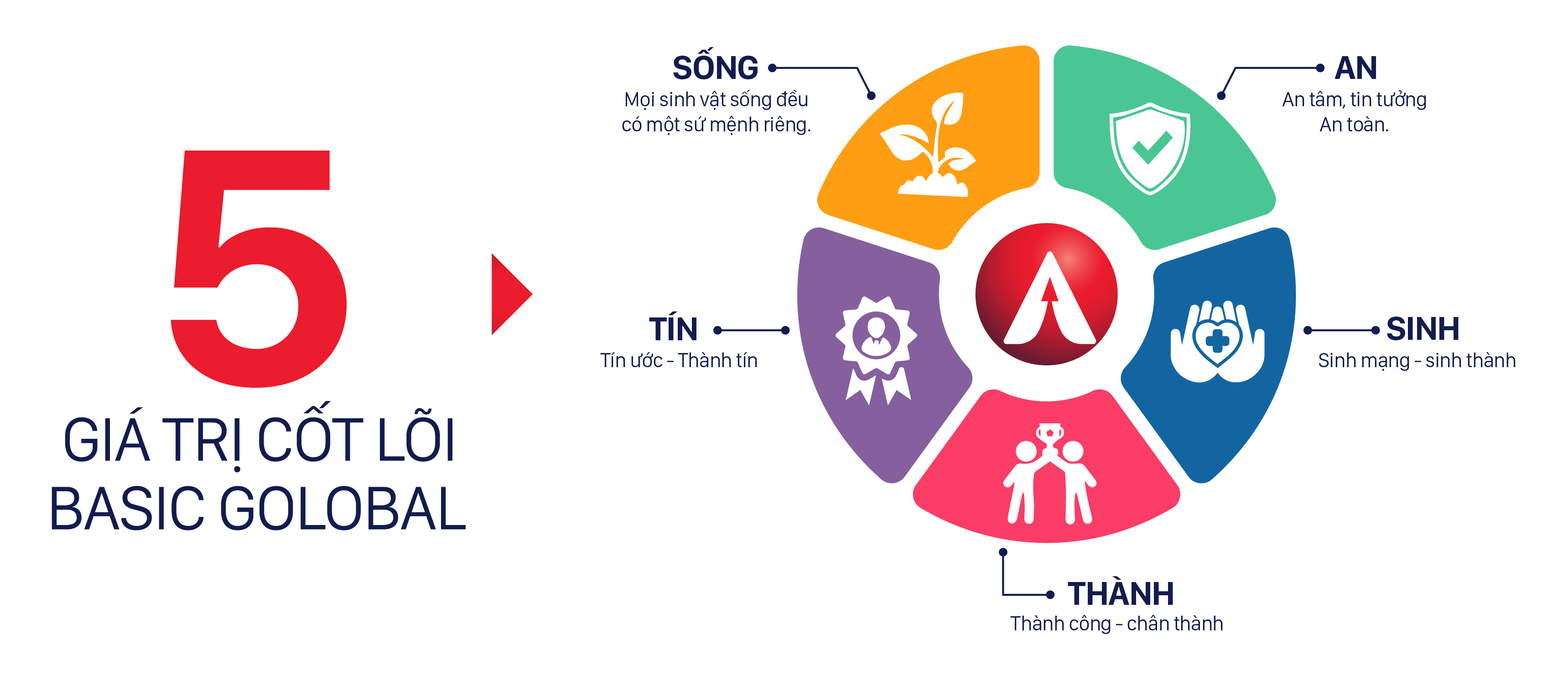 5
GIÁ TRỊ CỐT LÕI
BASIC GOLOBAL

SỐNG
Mọi sinh vật sống đều có một sứ mệnh riêng.

AN
An tâm, tin tưởng
An toàn.

TÍN
Tín ước - Thành tín

SINH
Sinh mạng - sinh thành

THÀNH
Thành công - chân thành